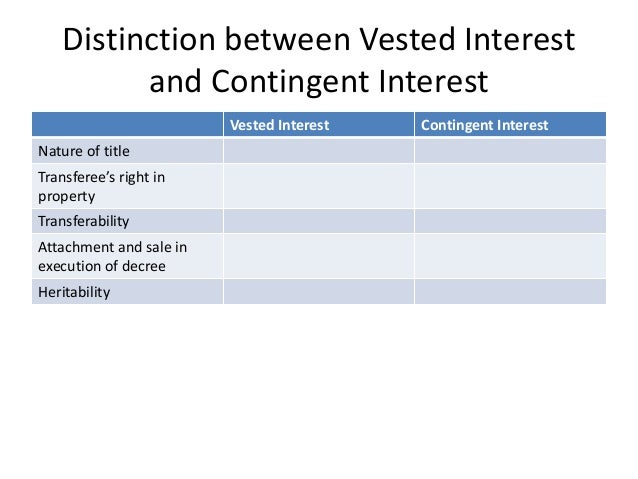 Distinction between Vested Interest and Contingent Interest

| | Vested Interest | Contingent Interest |
|---|---|---|
| Nature of title | | |
| Transferee's right in property | | |
| Transferability | | |
| Attachment and sale in execution of decree | | |
| Heritability | | |